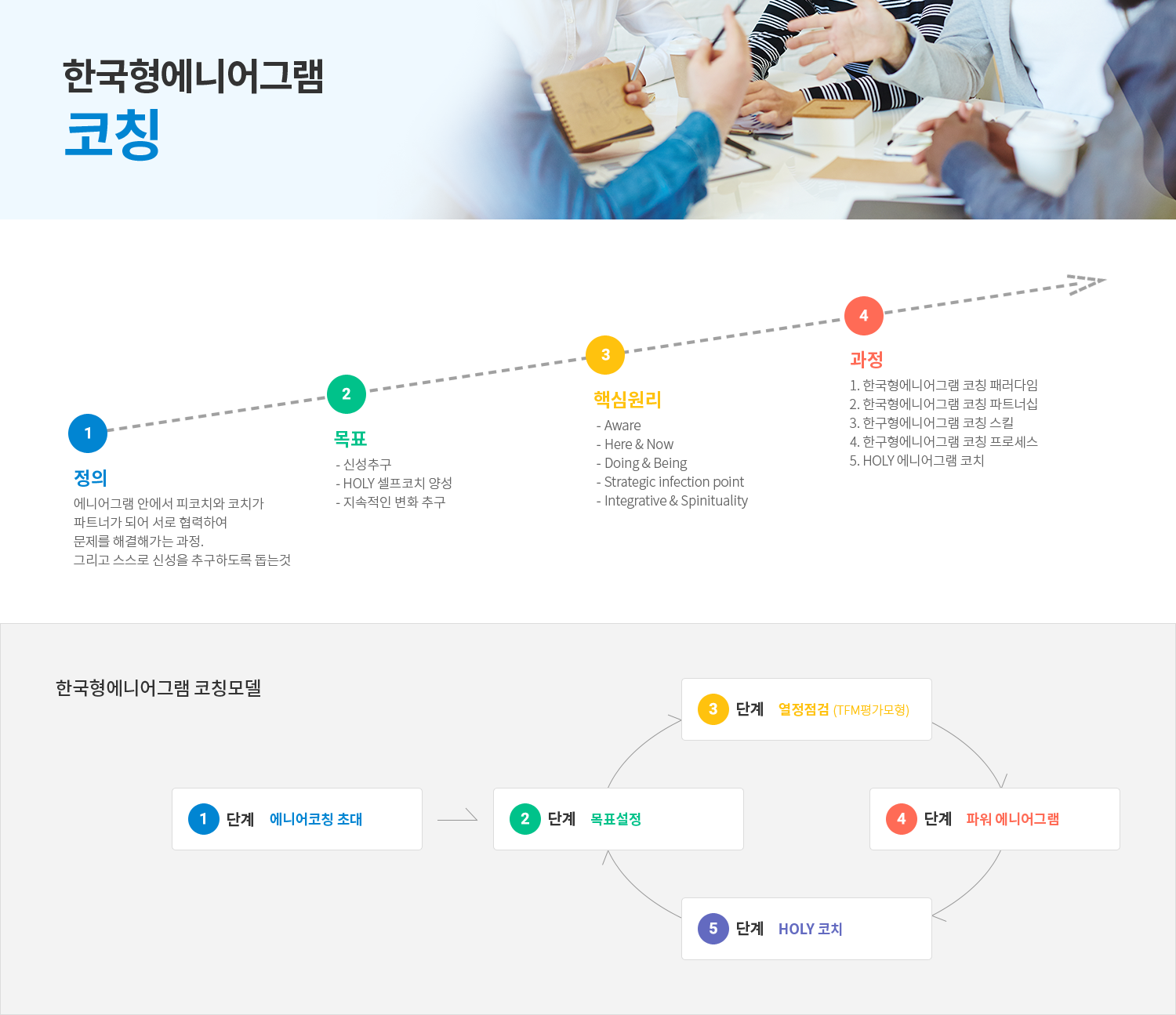 한국형에니어그램
코칭

1
정의
에니어그램 안에서 피코치와 코치가
파트너가 되어 서로 협력하여
문제를 해결해가는 과정.
그리고 스스로 신성을 추구하도록 돕는것

2
목표
- 신성추구
- HOLY 셀프코치 양성
- 지속적인 변화 추구

3
핵심원리
- Aware
- Here & Now
- Doing & Being
- Strategic infection point
- Integrative & Spinituality

4
과정
1. 한국형에니어그램 코칭 패러다임
2. 한국형에니어그램 코칭 파트너십
3. 한구형에니어그램 코칭 스킬
4. 한구형에니어그램 코칭 프로세스
5. HOLY 에니어그램 코치

한국형에니어그램 코칭모델

1 단계 에니어코칭 초대
2 단계 목표설정
3 단계 열정점검 (TFM평가모형)
4 단계 파워 에니어그램
5 단계 HOLY 코치